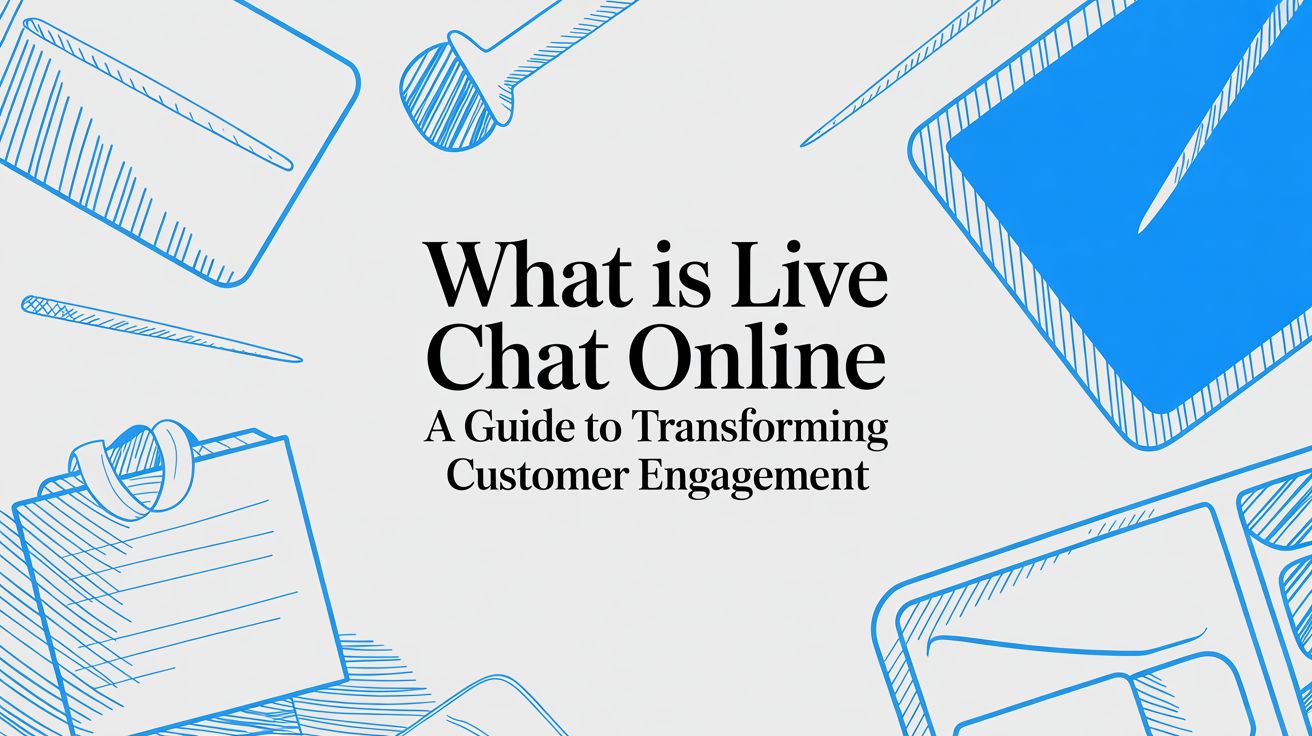 What is Live Chat Online

A Guide to Transforming Customer Engagement